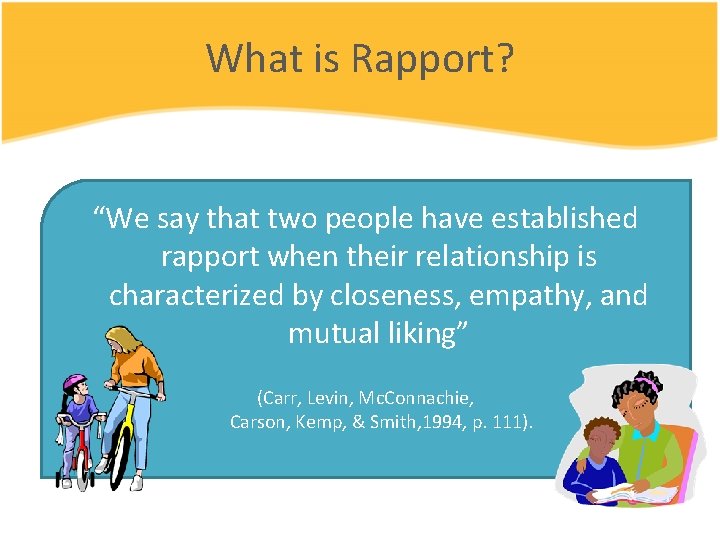 What is Rapport?

“We say that two people have established rapport when their relationship is characterized by closeness, empathy, and mutual liking”

(Carr, Levin, McConnachie, Carson, Kemp, & Smith,1994, p. 111).